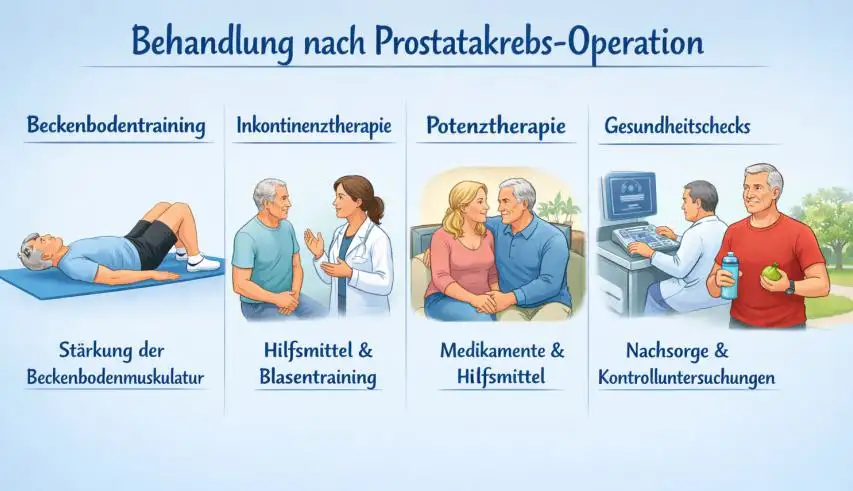 Behandlung nach Prostatakrebs-Operation

Beckenbodentraining

Stärkung der Beckenbodenmuskulatur

Inkontinenztherapie

Hilfsmittel & Blasentraining

Potenztherapie

Medikamente & Hilfsmittel

Gesundheitschecks

Nachsorge & Kontrolluntersuchungen